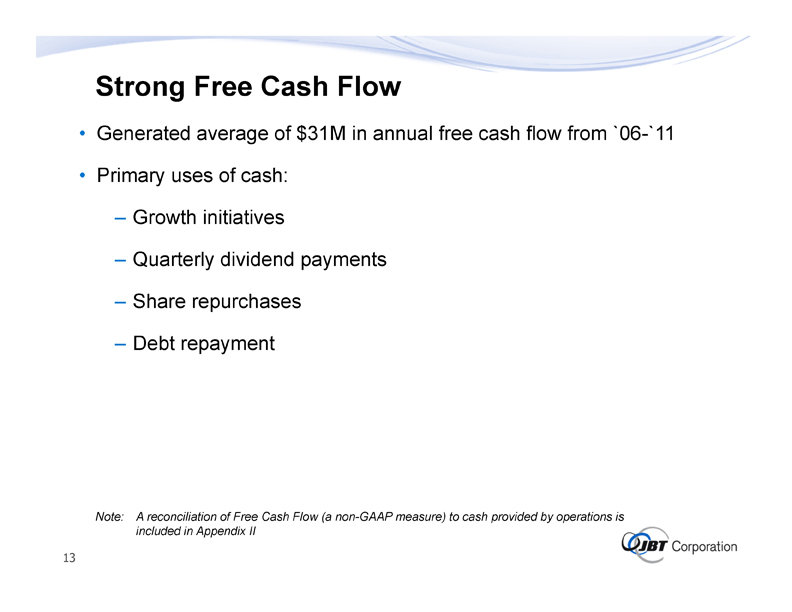 Strong Free Cash Flow

• Generated average of \$31M in annual free cash flow from `06-`11

• Primary uses of cash:

– Growth initiatives

– Quarterly dividend payments

– Share repurchases

– Debt repayment

Note: A reconciliation of Free Cash Flow (a non-GAAP measure) to cash provided by operations is included in Appendix II

13

JBT Corporation